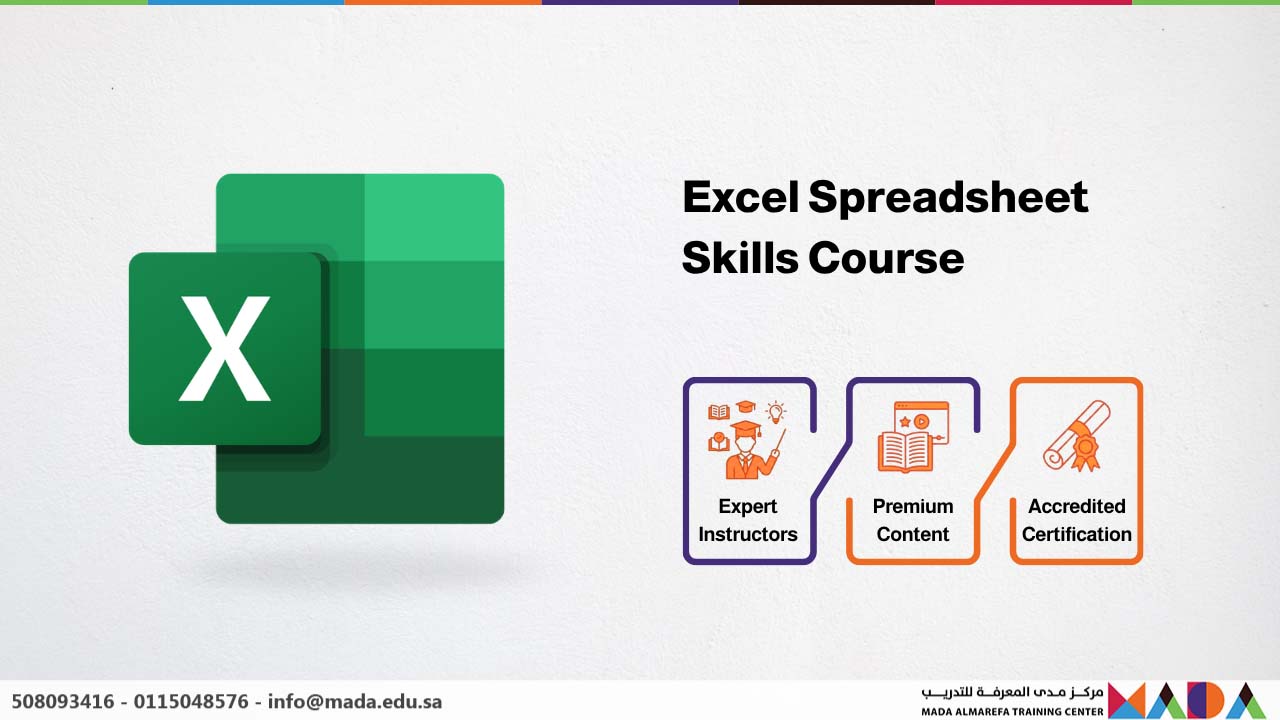 X

Excel Spreadsheet Skills Course

Expert Instructors

Premium Content

Accredited Certification

508093416 - 0115048576 - info@mada.edu.sa

مركز مدى المعرفة للتدريب
MADA ALMAREFA TRAINING CENTER
MADA